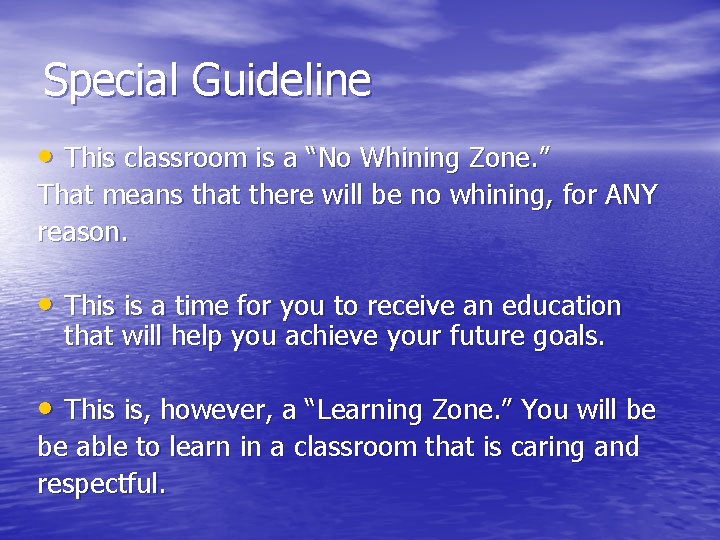 Special Guideline

• This classroom is a “No Whining Zone.” That means that there will be no whining, for ANY reason.

• This is a time for you to receive an education that will help you achieve your future goals.

• This is, however, a “Learning Zone.” You will be be able to learn in a classroom that is caring and respectful.